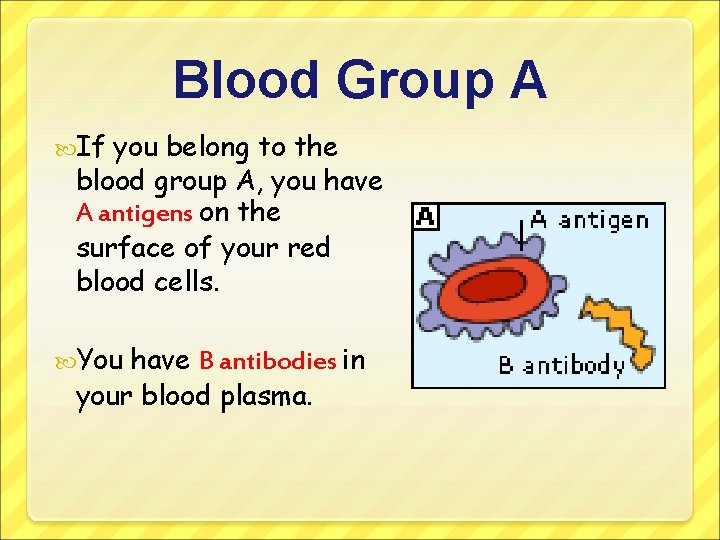 Blood Group A

If you belong to the blood group A, you have A antigens on the surface of your red blood cells.

You have B antibodies in your blood plasma.

A

A antigen

B antibody